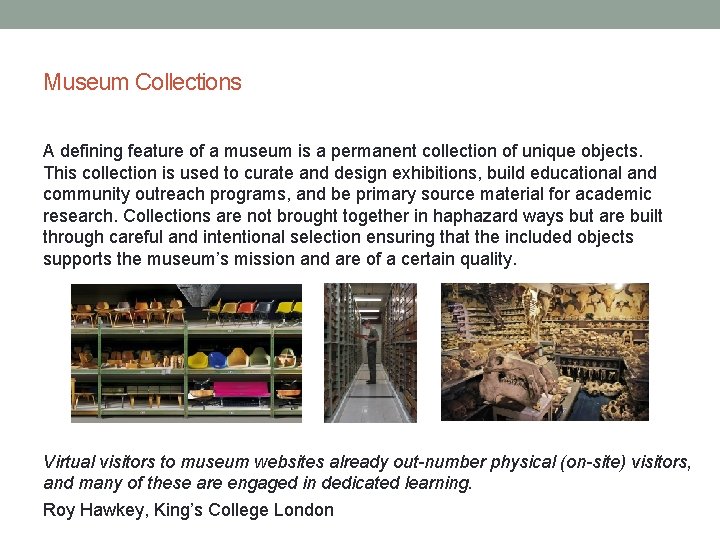 Museum Collections

A defining feature of a museum is a permanent collection of unique objects. This collection is used to curate and design exhibitions, build educational and community outreach programs, and be primary source material for academic research. Collections are not brought together in haphazard ways but are built through careful and intentional selection ensuring that the included objects supports the museum's mission and are of a certain quality.

Virtual visitors to museum websites already out-number physical (on-site) visitors, and many of these are engaged in dedicated learning.

Roy Hawkey, King's College London